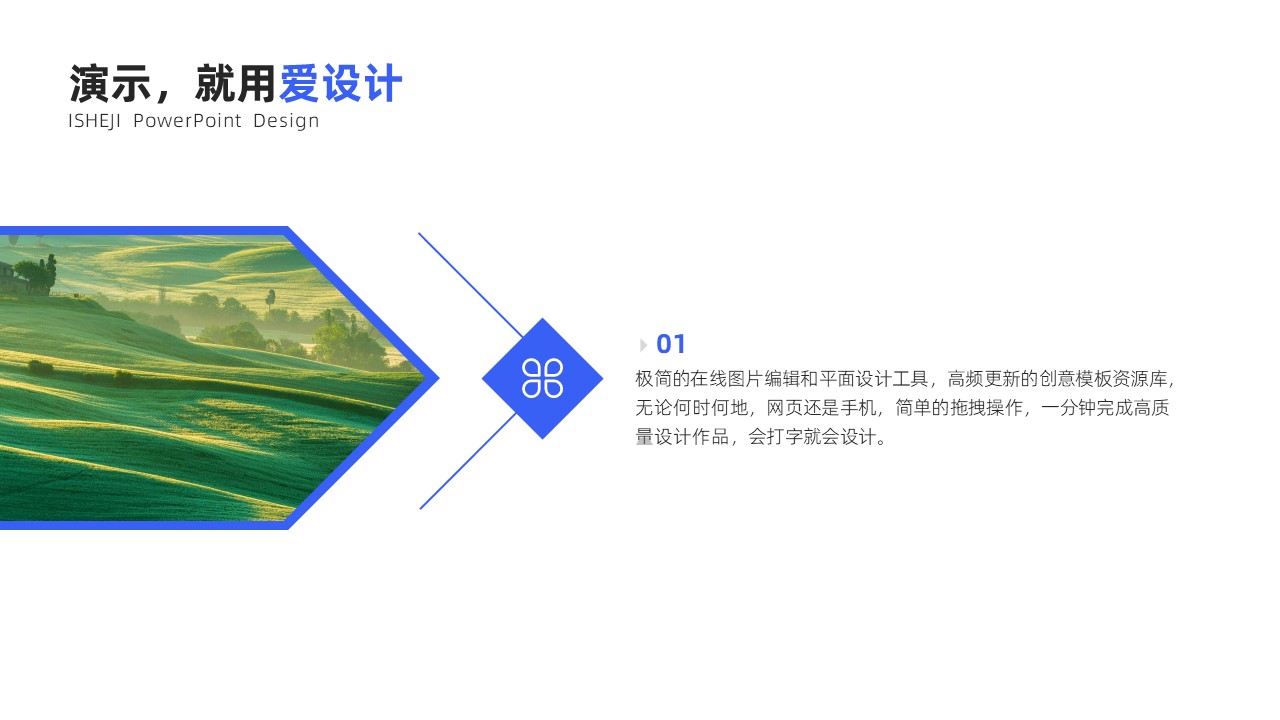 演示，就用爱设计
ISHEJI PowerPoint Design

01
极简的在线图片编辑和平面设计工具，高频更新的创意模板资源库，无论何时何地，网页还是手机，简单的拖拽操作，一分钟完成高质量设计作品，会打字就会设计。